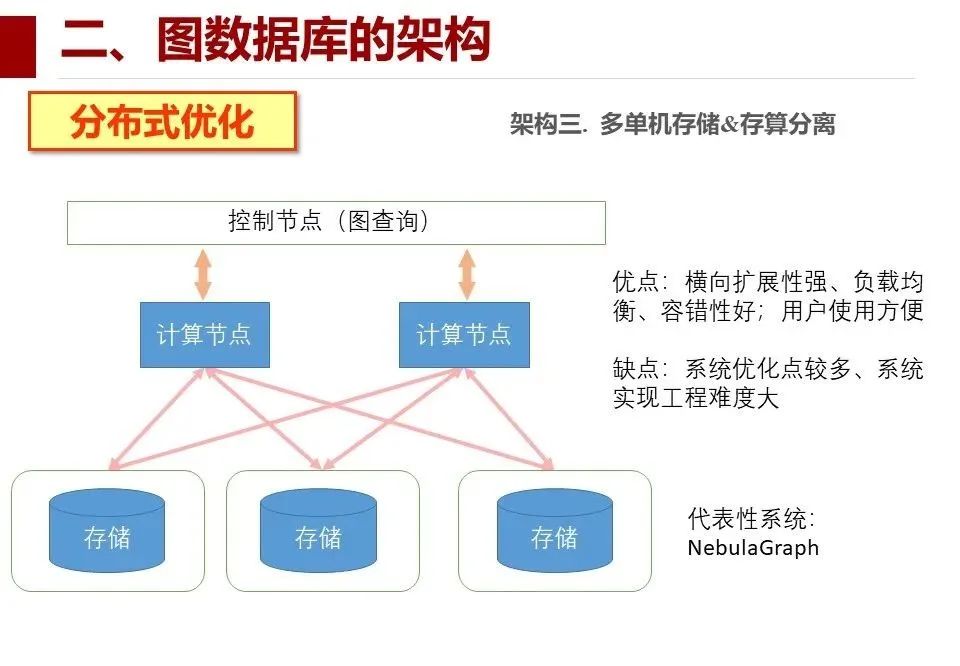 二、图数据库的架构

分布式优化

架构三. 多单机存储&存算分离

控制节点（图查询）

计算节点

计算节点

存储

存储

存储

优点：横向扩展性强、负载均衡、容错性好；用户使用方便

缺点：系统优化点较多、系统实现工程难度大

代表性系统：
NebulaGraph